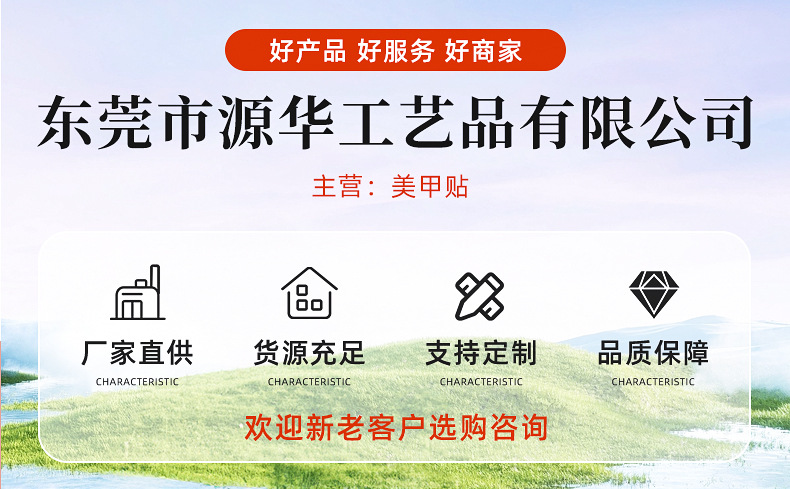 好产品 好服务 好商家

东莞市源华工艺品有限公司

主营：美甲贴

厂家直供
CHARACTERISTIC

货源充足
CHARACTERISTIC

支持定制
CHARACTERISTIC

品质保障
CHARACTERISTIC

欢迎新老客户选购咨询